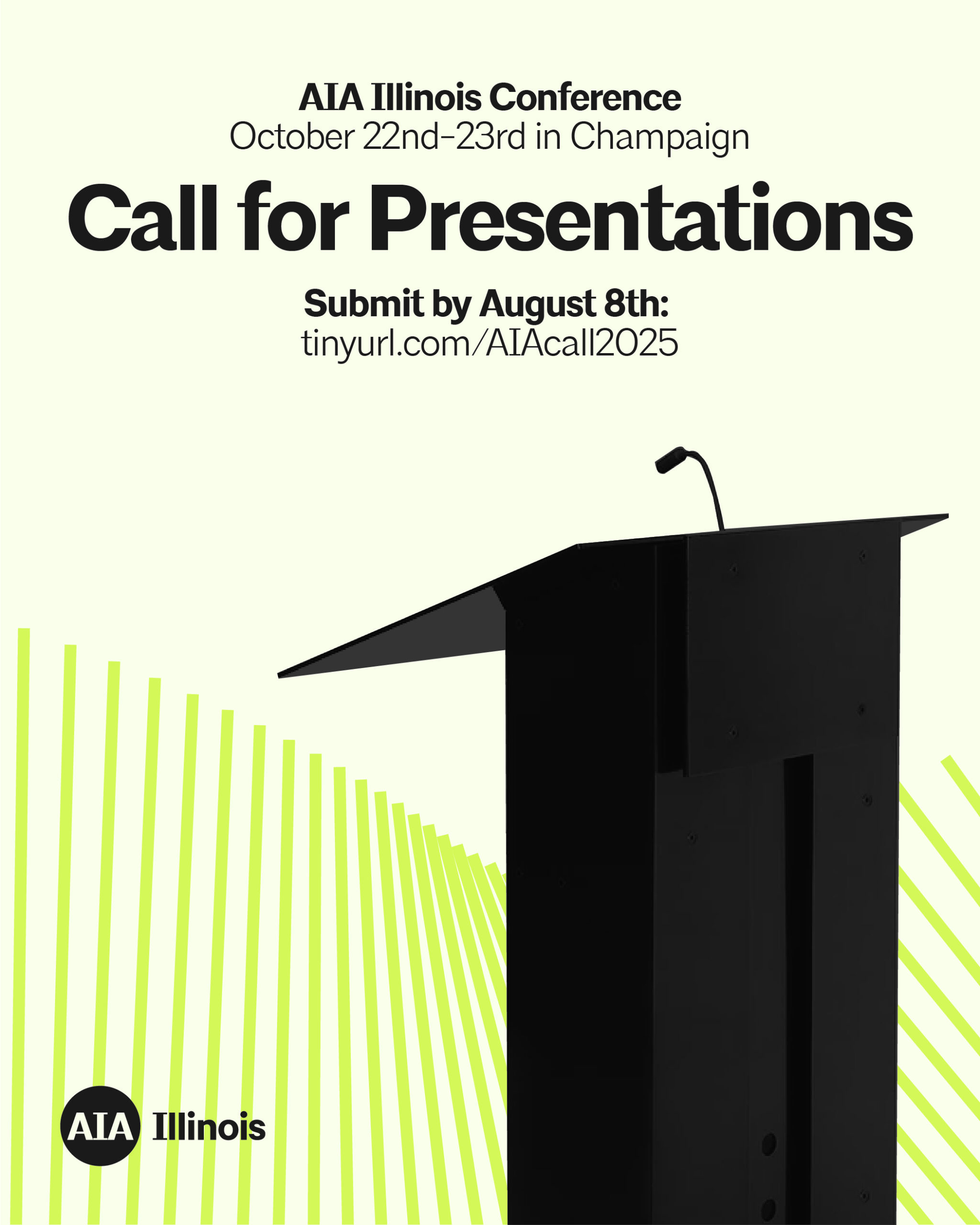 AIA Illinois Conference
October 22nd-23rd in Champaign

Call for Presentations

Submit by August 8th:
tinyurl.com/AIAcall2025

AIA Illinois